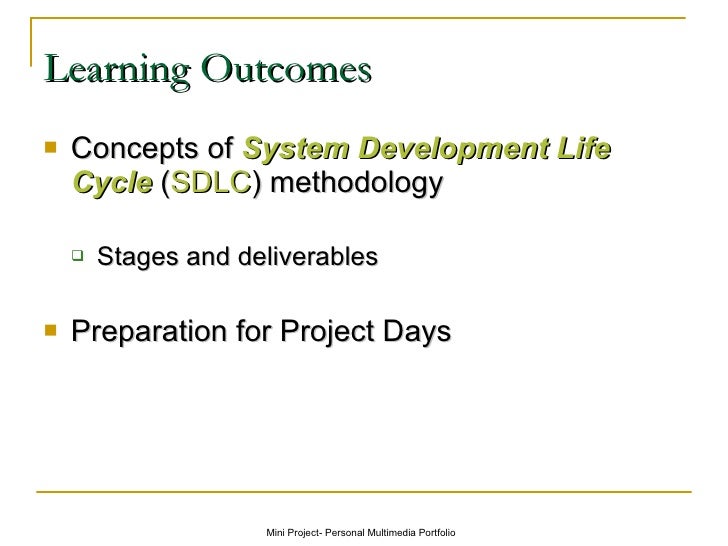 Learning Outcomes

Concepts of System Development Life Cycle (SDLC) methodology

Stages and deliverables

Preparation for Project Days

Mini Project- Personal Multimedia Portfolio